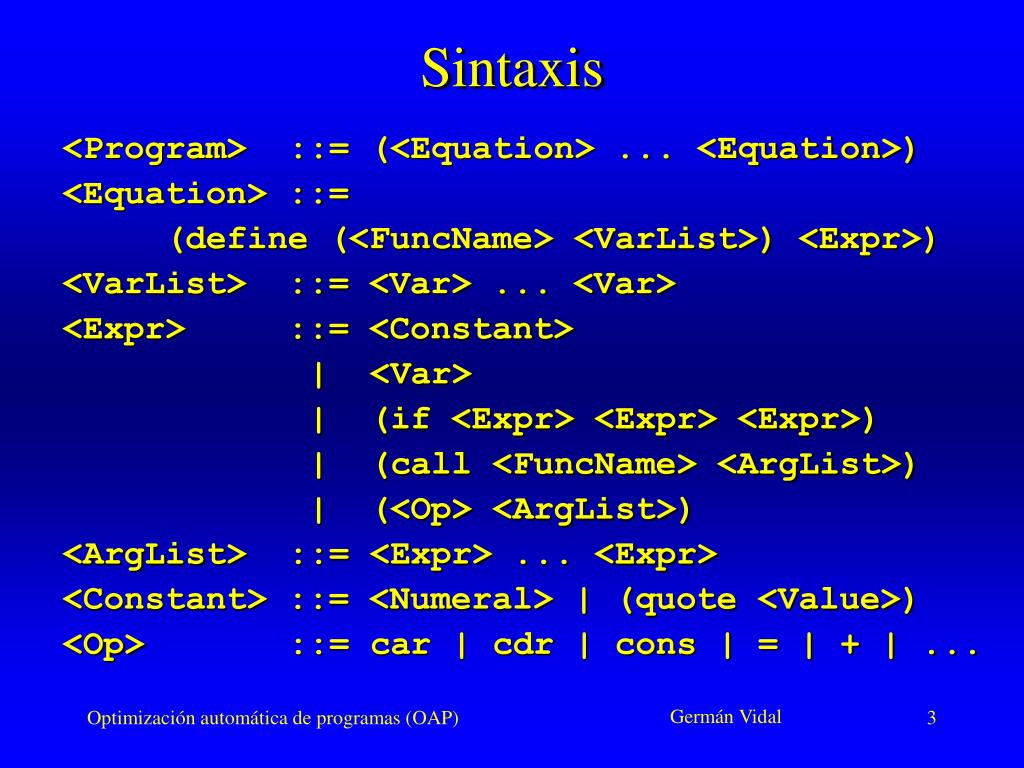 Sintaxis

<Program> ::= (<Equation> ... <Equation>)
<Equation> ::=
(define (<FuncName> <VarList>) <Expr>)
<VarList> ::= <Var> ... <Var>
<Expr> ::= <Constant>
| <Var>
| (if <Expr> <Expr> <Expr>)
| (call <FuncName> <ArgList>)
| (<Op> <ArgList>)
<ArgList> ::= <Expr> ... <Expr>
<Constant> ::= <Numeral> | (quote <Value>)
<Op> ::= car | cdr | cons | = | + | ...

Optimización automática de programas (OAP)

Germán Vidal

3